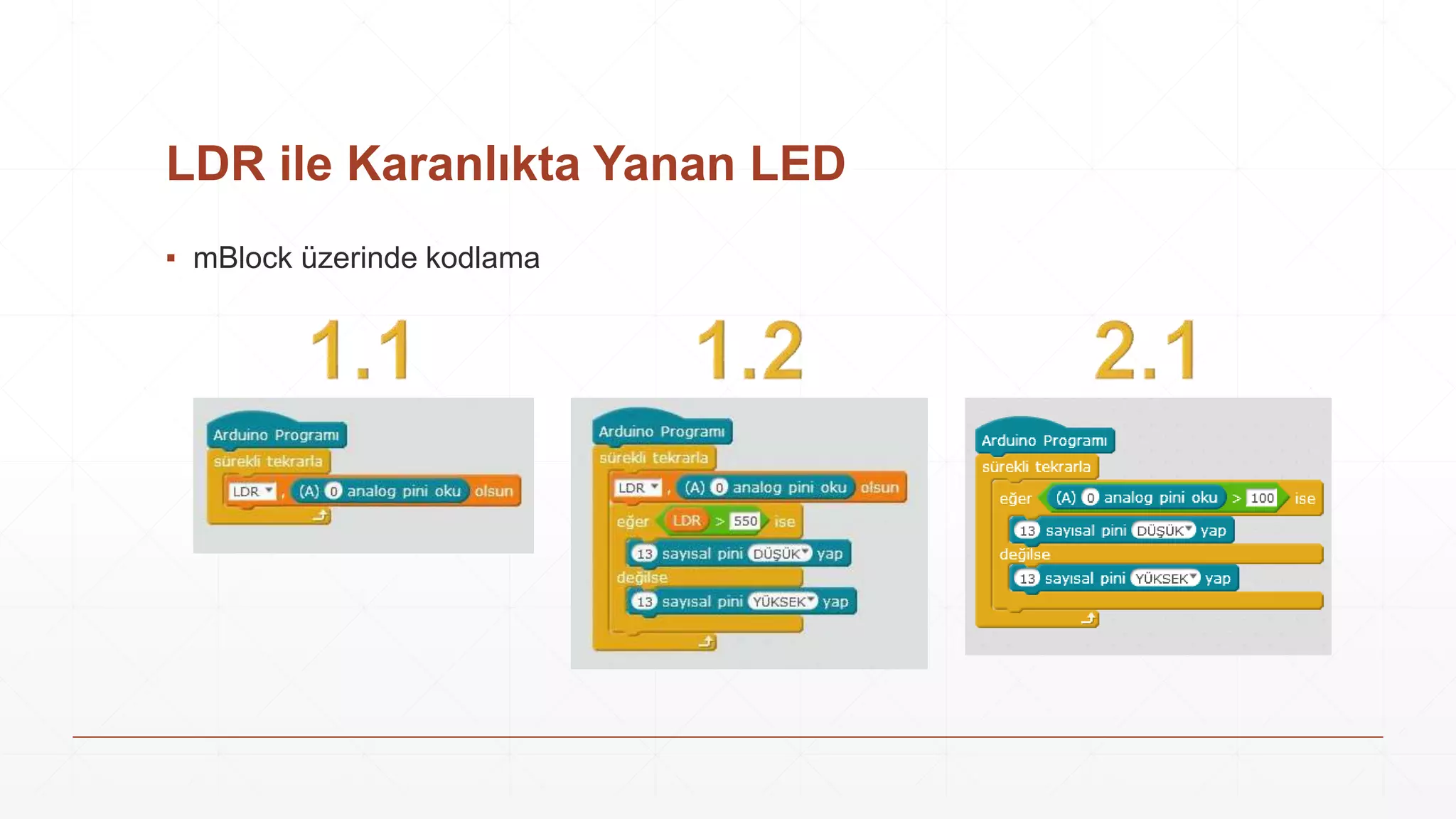 LDR ile Karanlıkta Yanan LED

▪ mBlock üzerinde kodlama

1.1

Arduino Programı
sürekli tekrarla
LDR , (A) 0 analog pini oku olsun

1.2

Arduino Programı
sürekli tekrarla
LDR , (A) 0 analog pini oku olsun
eğer LDR > 550 ise
13 sayısal pini DÜŞÜK yap
değilse
13 sayısal pini YÜKSEK yap

2.1

Arduino Programı
sürekli tekrarla
eğer (A) 0 analog pini oku > 100 ise
13 sayısal pini DÜŞÜK yap
değilse
13 sayısal pini YÜKSEK yap